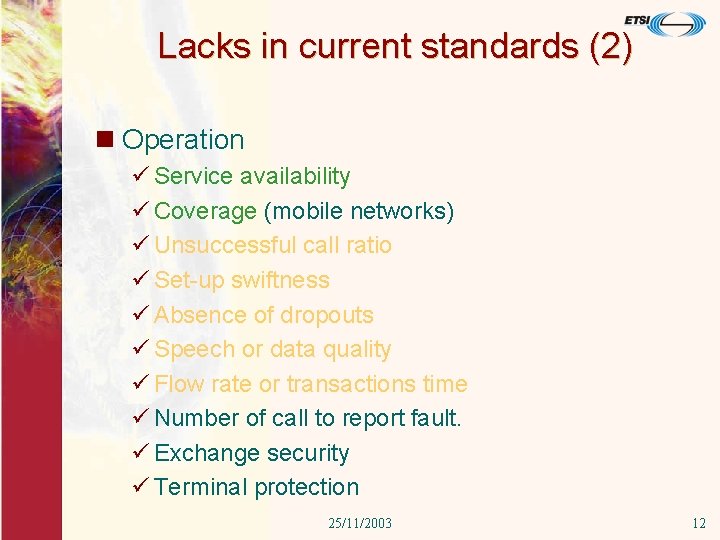 ETSI

Lacks in current standards (2)

■ Operation
✓ Service availability
✓ Coverage (mobile networks)
✓ Unsuccessful call ratio
✓ Set-up swiftness
✓ Absence of dropouts
✓ Speech or data quality
✓ Flow rate or transactions time
✓ Number of call to report fault.
✓ Exchange security
✓ Terminal protection

25/11/2003

12